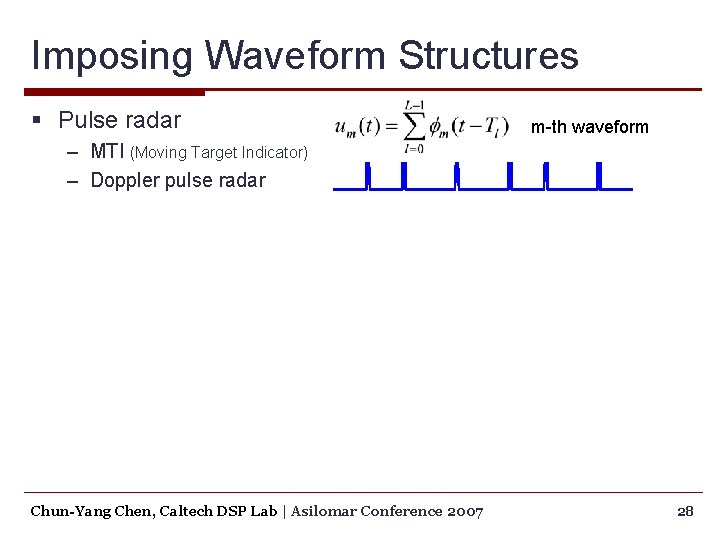 Imposing Waveform Structures

▪ Pulse radar
– MTI (Moving Target Indicator)
– Doppler pulse radar

$u_m(t) = \sum_{l=0}^{L-1} \phi_m(t - T_l)$ m-th waveform

Chun-Yang Chen, Caltech DSP Lab | Asilomar Conference 2007 28